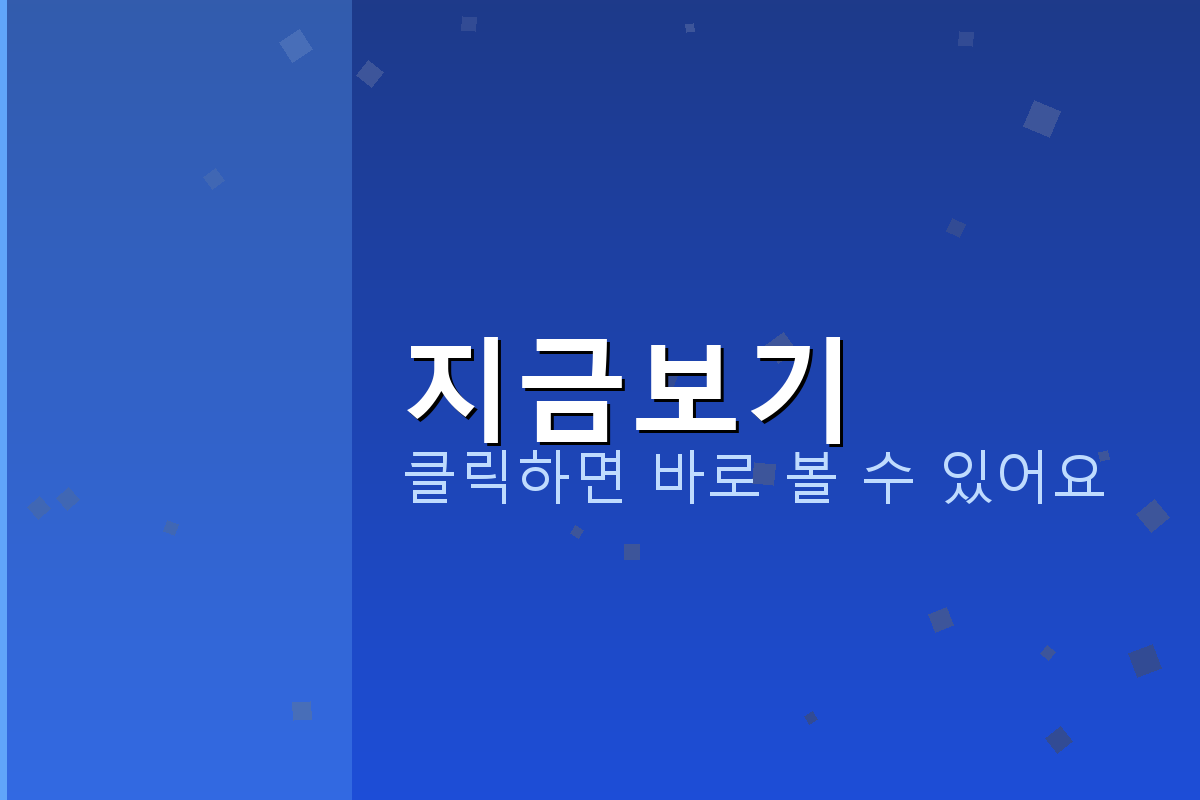 지금보기
클릭하면 바로 볼 수 있어요